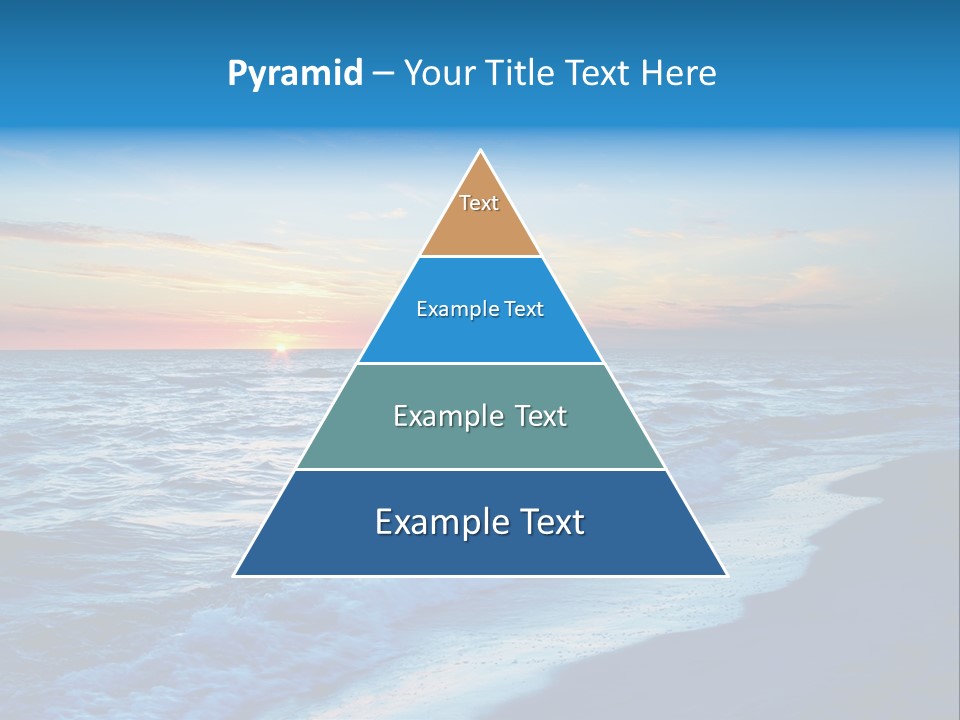 Pyramid – Your Title Text Here

Text

Example Text

Example Text

Example Text